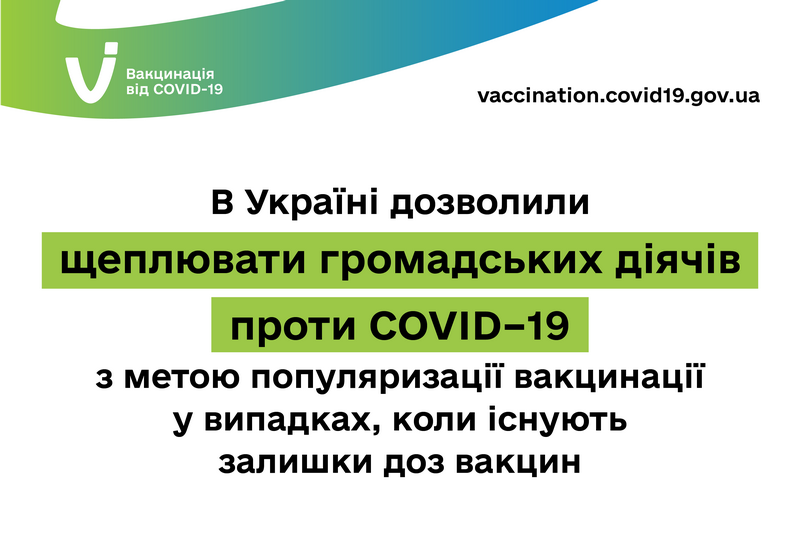 Вакцинація від COVID-19

vaccination.covid19.gov.ua

В Україні дозволили щеплювати громадських діячів проти COVID–19 з метою популяризації вакцинації у випадках, коли існують залишки доз вакцин